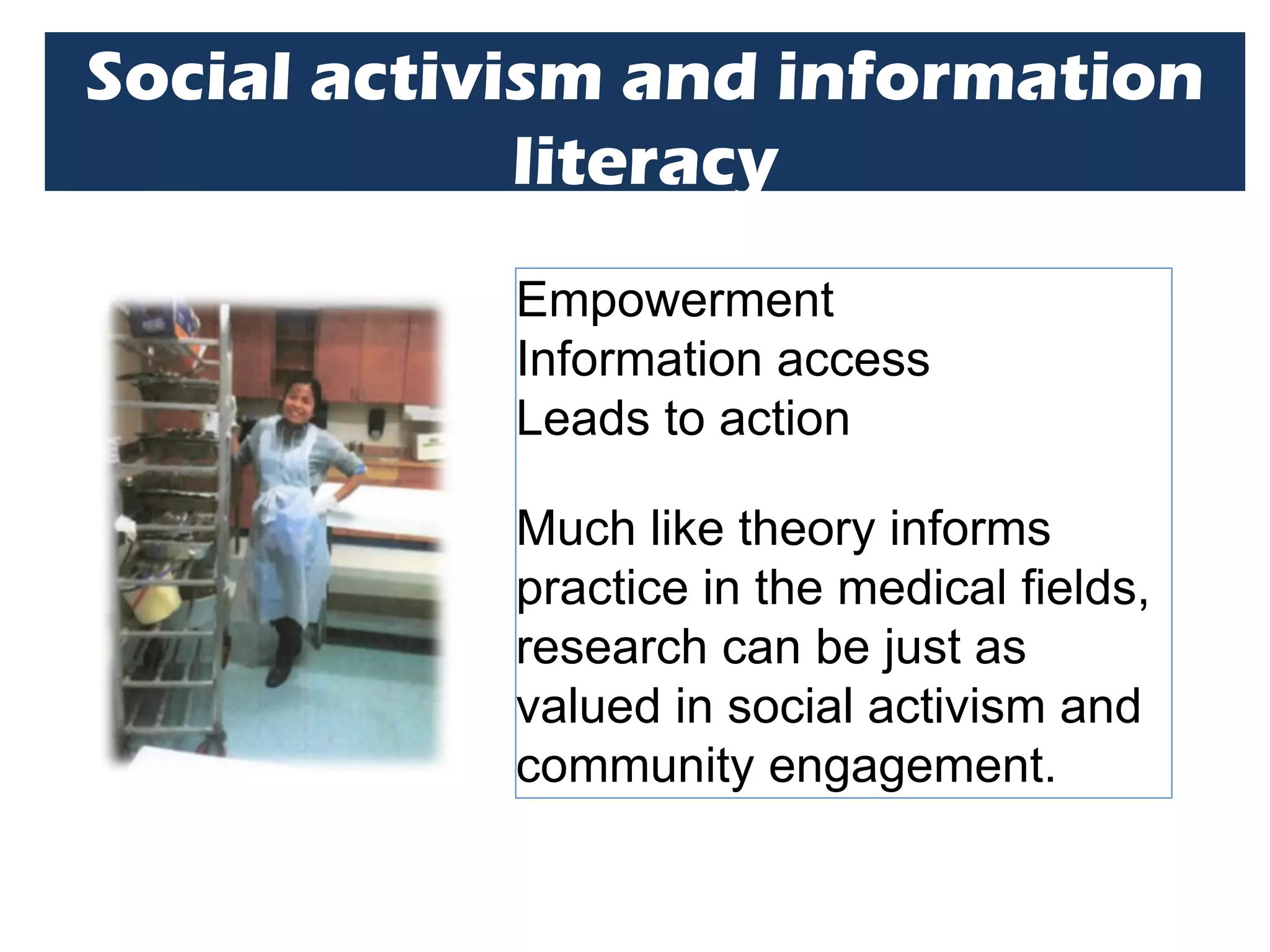 Social activism and information literacy

Empowerment
Information access
Leads to action

Much like theory informs practice in the medical fields, research can be just as valued in social activism and community engagement.